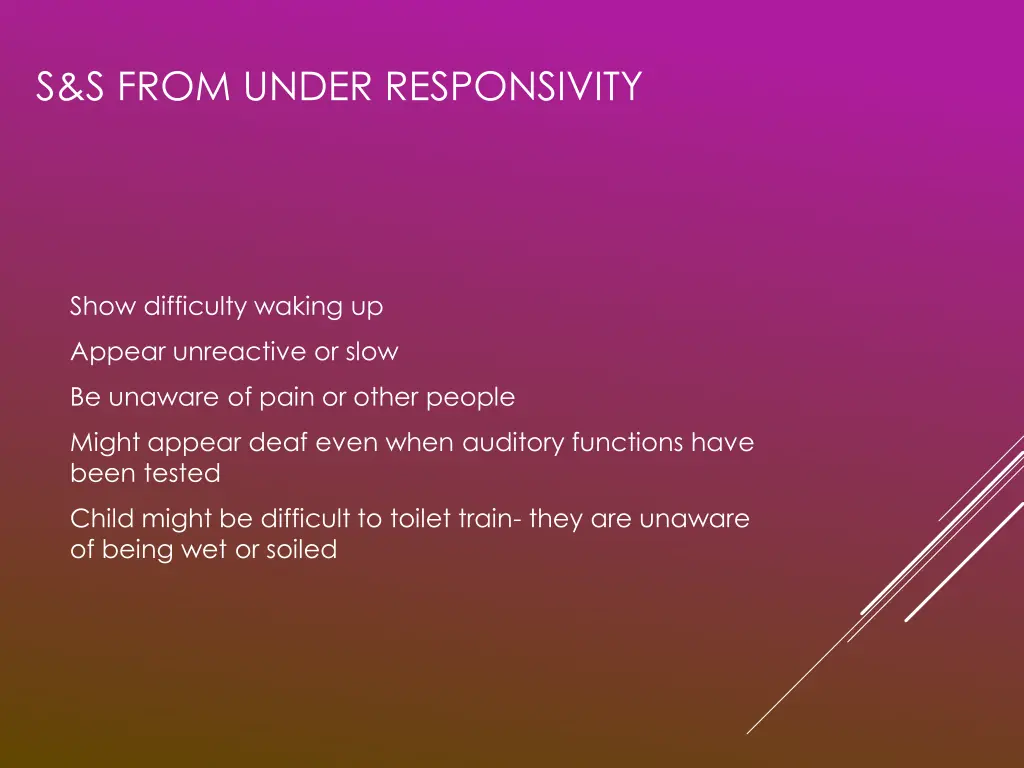 S&S FROM UNDER RESPONSIVITY

Show difficulty waking up

Appear unreactive or slow

Be unaware of pain or other people

Might appear deaf even when auditory functions have been tested

Child might be difficult to toilet train- they are unaware of being wet or soiled